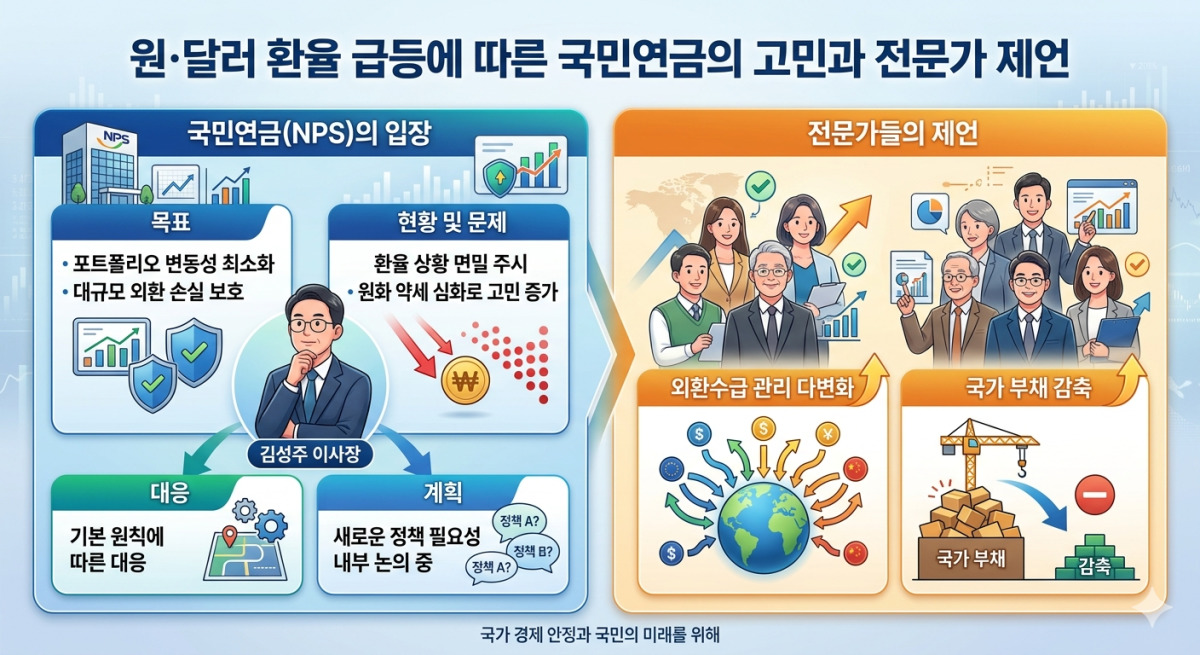 원·달러 환율 급등에 따른 국민연금의 고민과 전문가 제언

국민연금(NPS)의 입장

NPS

목표

• 포트폴리오 변동성 최소화
• 대규모 외환 손실 보호

현황 및 문제

환율 상황 면밀 주시
• 원화 약세 심화로 고민 증가

₩

김성주 이사장

대응

기본 원칙에 따른 대응

계획

새로운 정책 필요성 내부 논의 중

정책 A?
정책 B?
정책 A?

전문가들의 제언

외환수급 관리 다변화

$
$
¥
$

국가 부채 감축

국가 부채

감축

국가 경제 안정과 국민의 미래를 위해